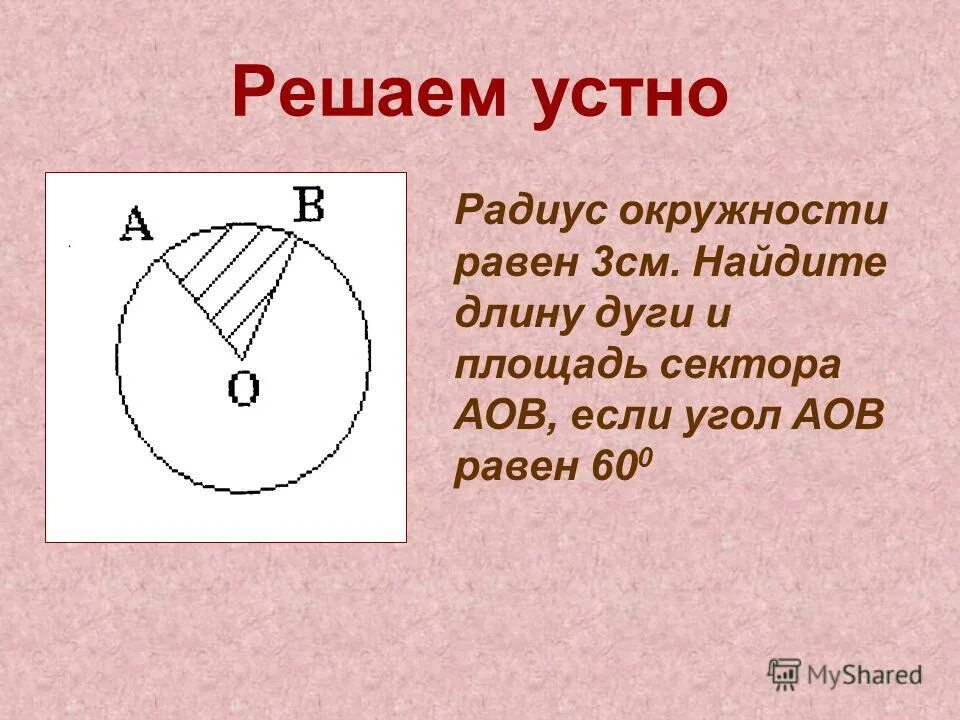 Решаем устно

A
B
O

Радиус окружности равен 3см. Найдите длину дуги и площадь сектора АОВ, если угол АОВ равен $60^0$

MyShared